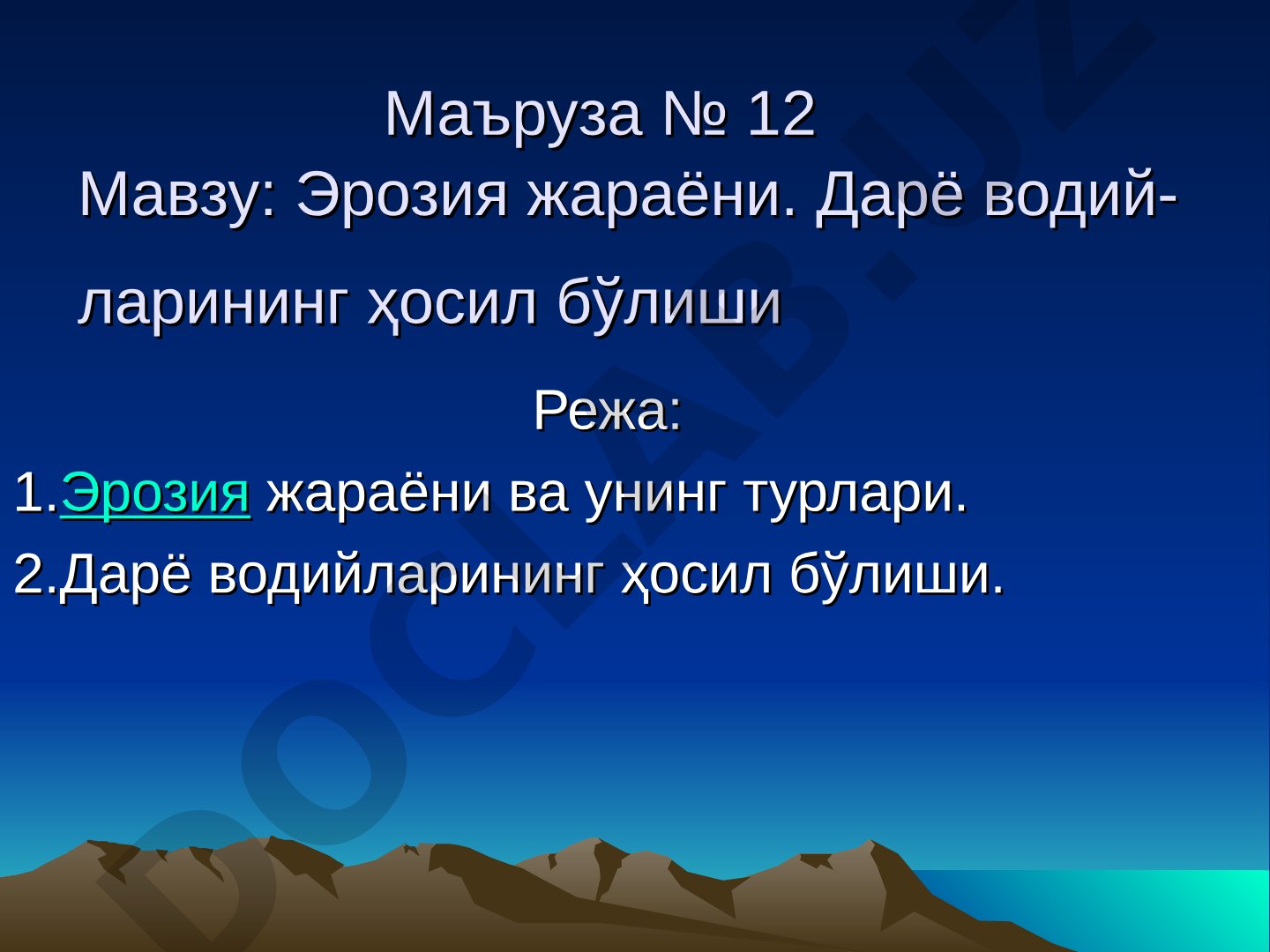 Маъруза № 12
Мавзу: Эрозия жараёни. Дарё водийларининг ҳосил бўлиши

Режа:
1.Эрозия жараёни ва унинг турлари.
2.Дарё водийларининг ҳосил бўлиши.

DOCLAB.UZ